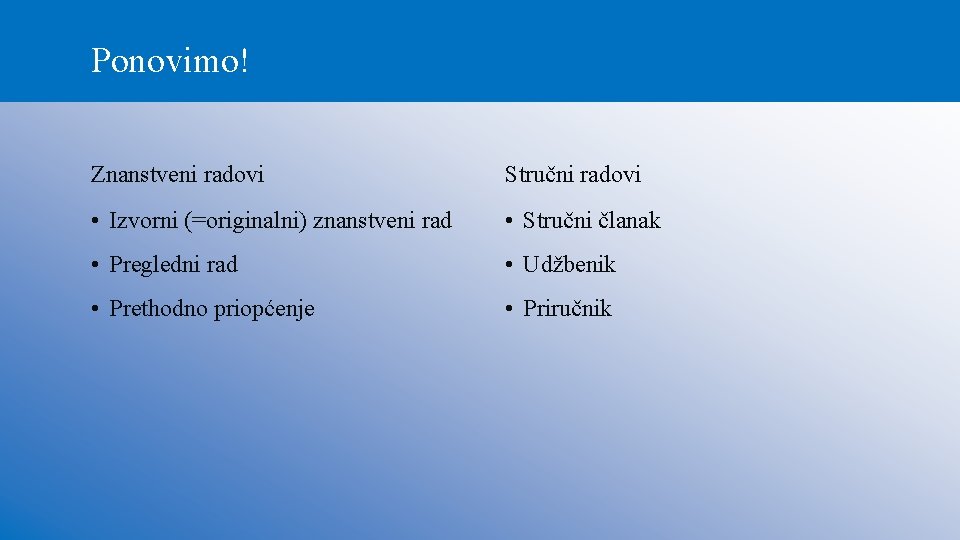 Ponovimo!

Znanstveni radovi

• Izvorni (=originalni) znanstveni rad
• Pregledni rad
• Prethodno priopćenje

Stručni radovi

• Stručni članak
• Udžbenik
• Priručnik